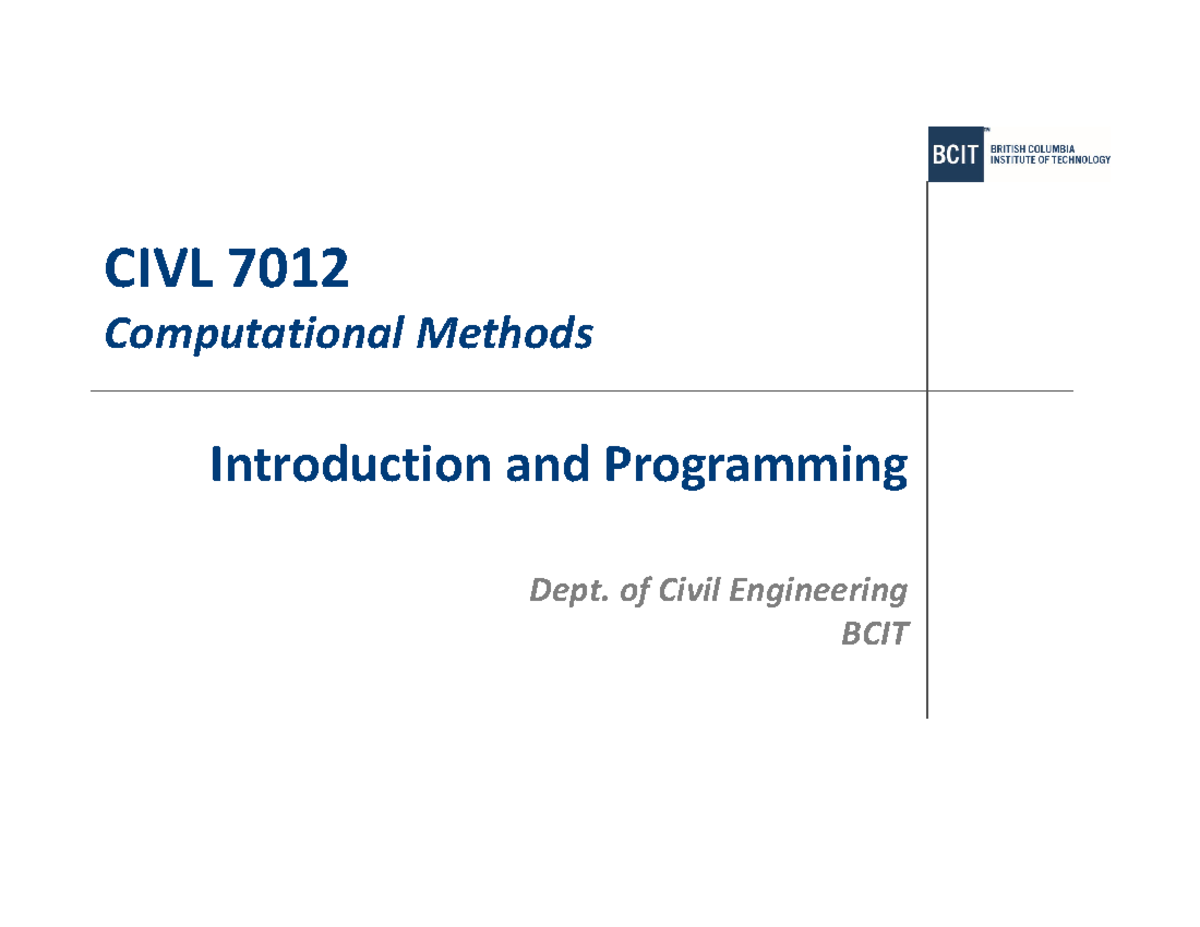 BCIT BRITISH COLUMBIA INSTITUTE OF TECHNOLOGY

CIVL 7012

Computational Methods

Introduction and Programming

Dept. of Civil Engineering
BCIT